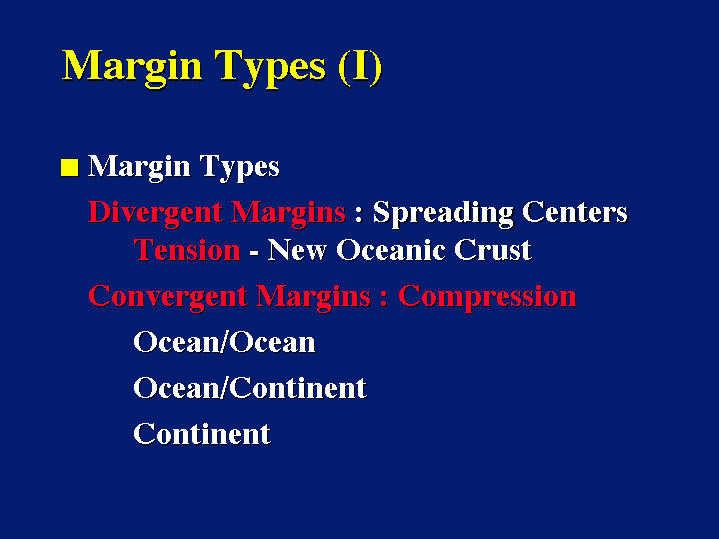 Margin Types (I)

Margin Types

Divergent Margins : Spreading Centers

Tension - New Oceanic Crust

Convergent Margins : Compression

Ocean/Ocean

Ocean/Continent

Continent